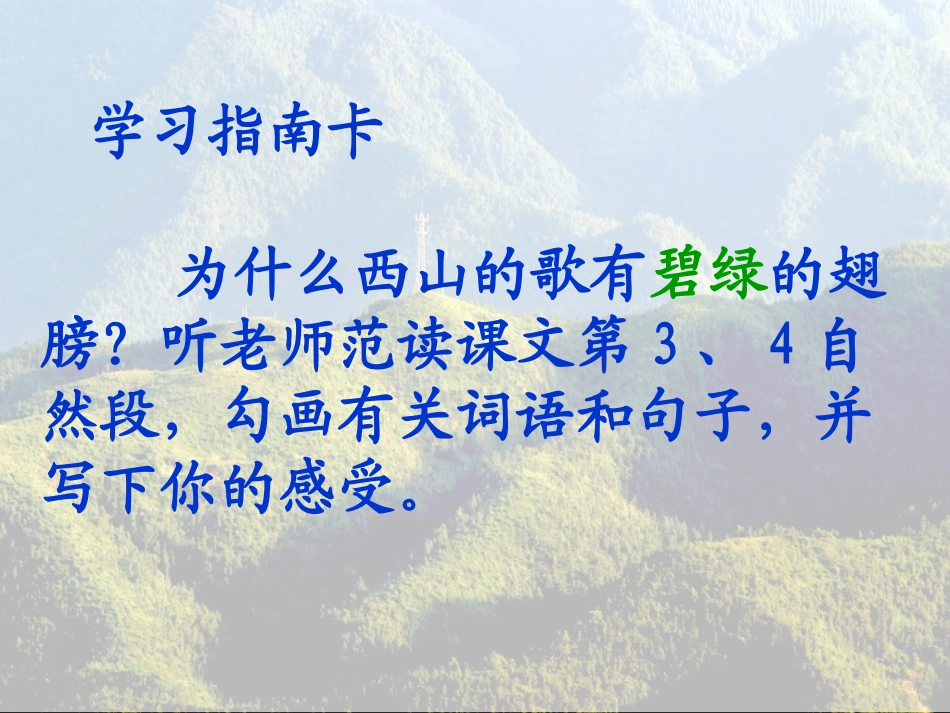 学习指南卡

为什么西山的歌有碧绿的翅膀？听老师范读课文第 3 、 4 自然段，勾画有关词语和句子，并写下你的感受。